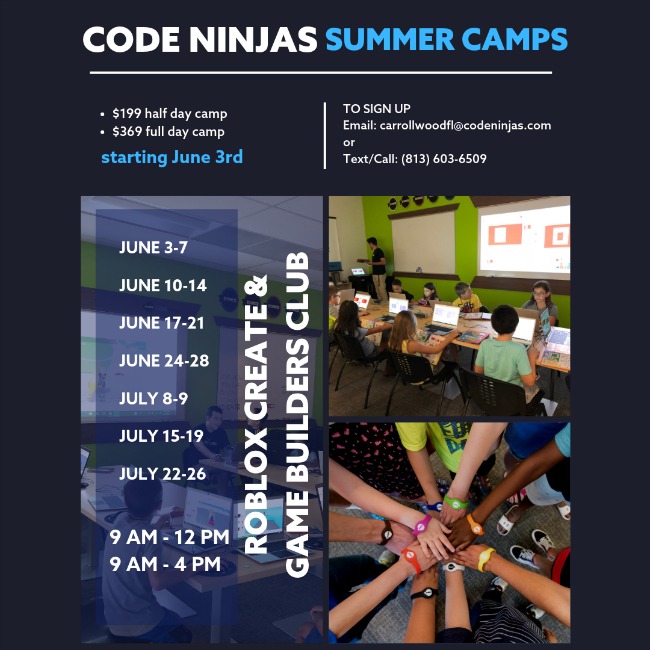 CODE NINJAS SUMMER CAMPS

• $199 half day camp
• $369 full day camp

starting June 3rd

TO SIGN UP
Email: carrollwoodfl@codeninjas.com
or
Text/Call: (813) 603-6509

JUNE 3-7

JUNE 10-14

JUNE 17-21

JUNE 24-28

JULY 8-9

JULY 15-19

JULY 22-26

9 AM - 12 PM
9 AM - 4 PM

ROBLOX CREATE &
GAME BUILDERS CLUB